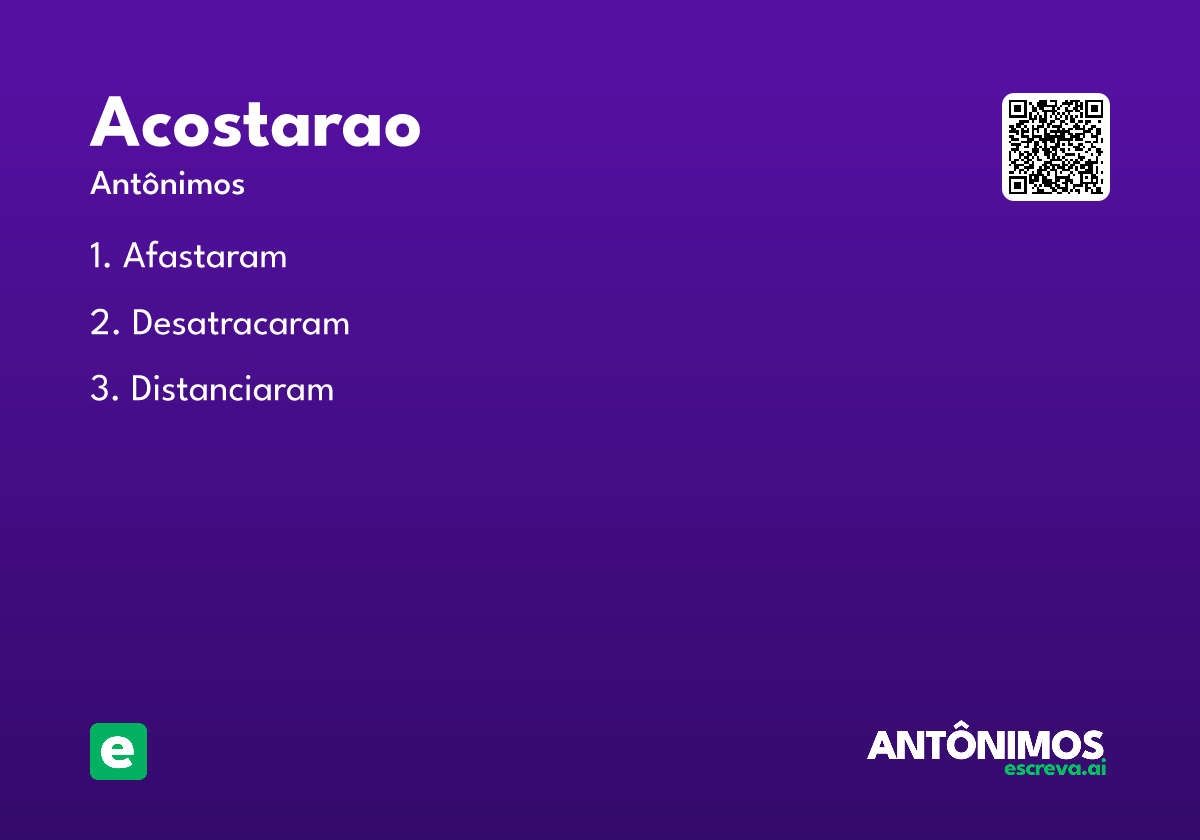 Acostarao

Antônimos

1. Afastaram

2. Desatracaram

3. Distanciaram

e

ANTÔNIMOS
escreva.ai